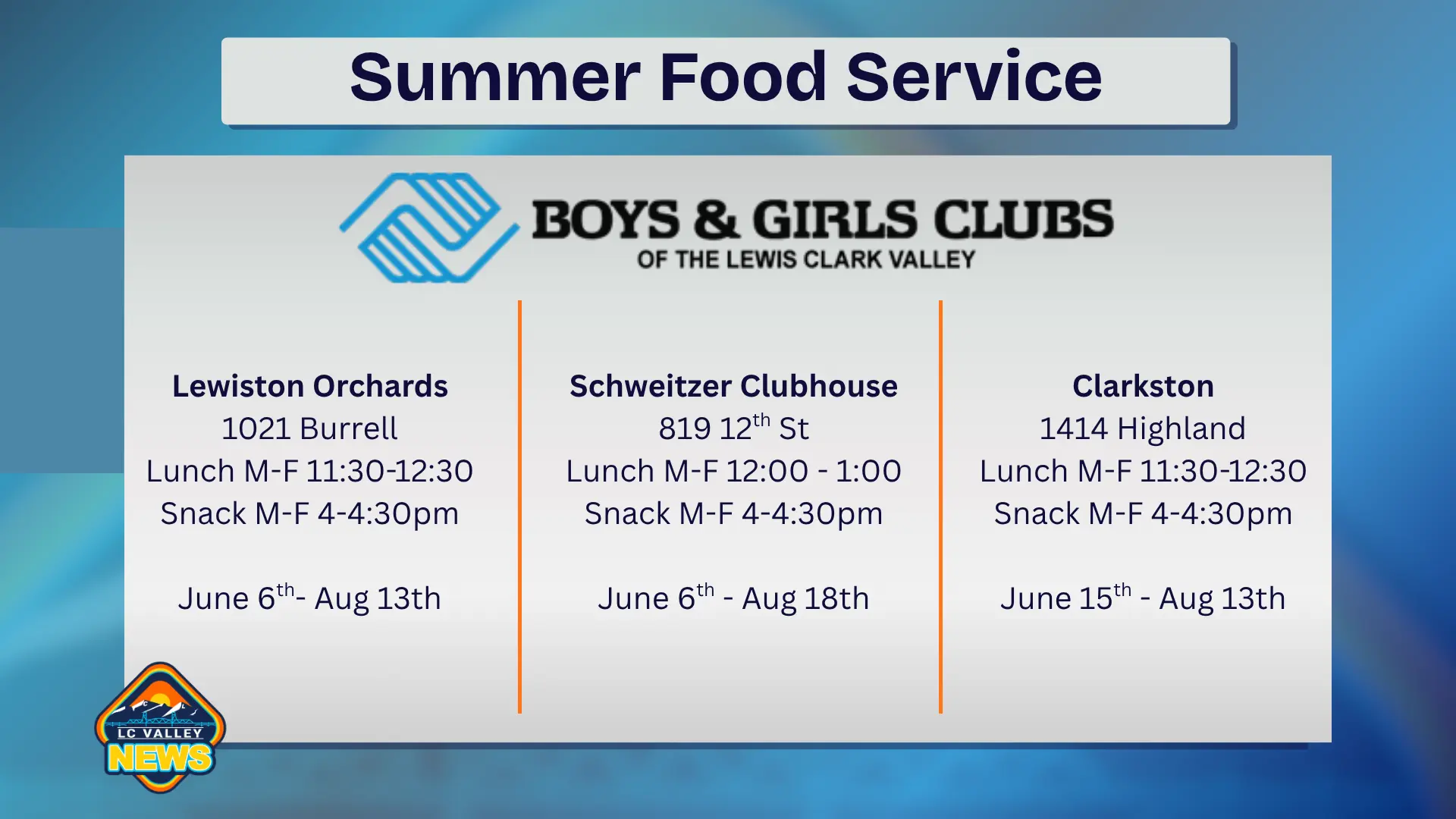 Summer Food Service

BOYS & GIRLS CLUBS
OF THE LEWIS CLARK VALLEY

Lewiston Orchards
1021 Burrell
Lunch M-F 11:30-12:30
Snack M-F 4-4:30pm

June 6$^{th}$- Aug 13th

Schweitzer Clubhouse
819 12$^{th}$ St
Lunch M-F 12:00 - 1:00
Snack M-F 4-4:30pm

June 6$^{th}$ - Aug 18th

Clarkston
1414 Highland
Lunch M-F 11:30-12:30
Snack M-F 4-4:30pm

June 15$^{th}$ - Aug 13th

LC VALLEY
NEWS